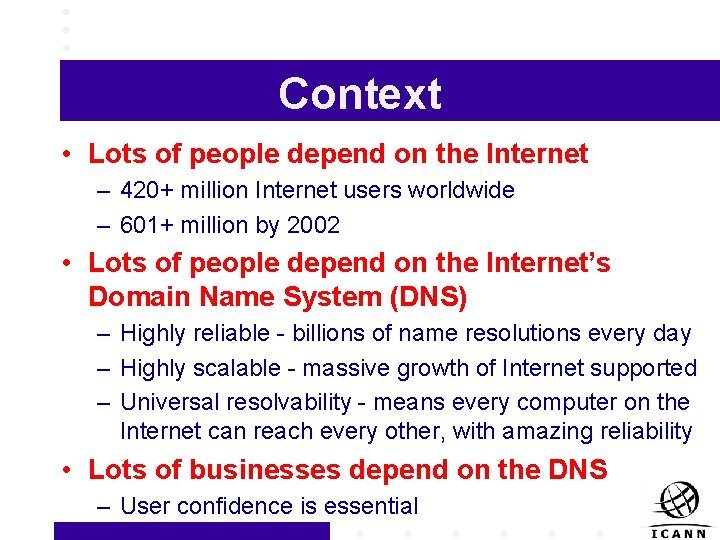 Context

• Lots of people depend on the Internet
– 420+ million Internet users worldwide
– 601+ million by 2002

• Lots of people depend on the Internet's Domain Name System (DNS)
– Highly reliable - billions of name resolutions every day
– Highly scalable - massive growth of Internet supported
– Universal resolvability - means every computer on the Internet can reach every other, with amazing reliability

• Lots of businesses depend on the DNS
– User confidence is essential

ICANN